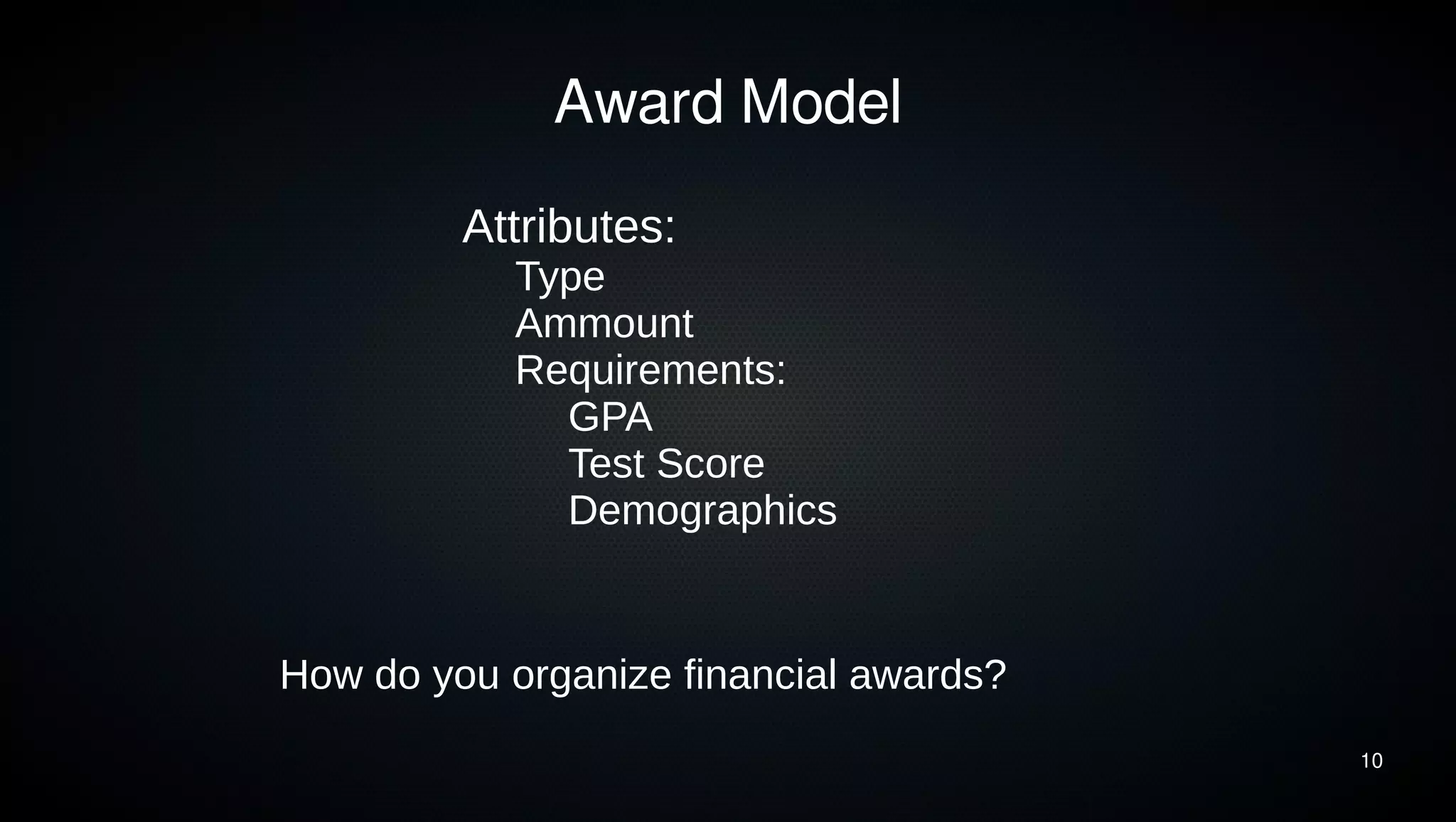 Award Model

Attributes:
Type
Ammount
Requirements:
GPA
Test Score
Demographics

How do you organize financial awards?

10